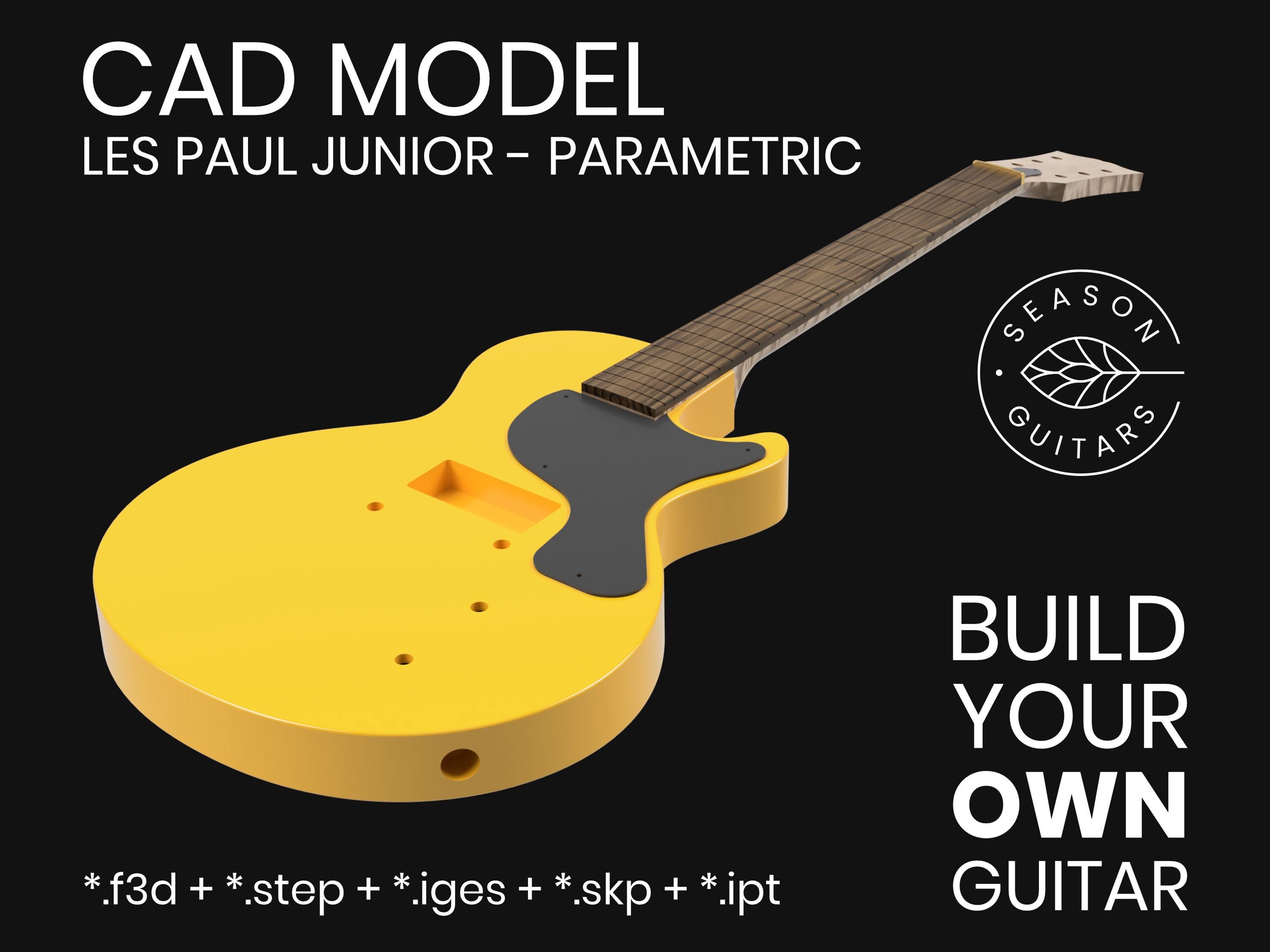 CAD MODEL
LES PAUL JUNIOR - PARAMETRIC

SEASON
GUITARS

BUILD
YOUR
OWN
GUITAR

*.f3d + *.step + *.iges + *.skp + *.ipt